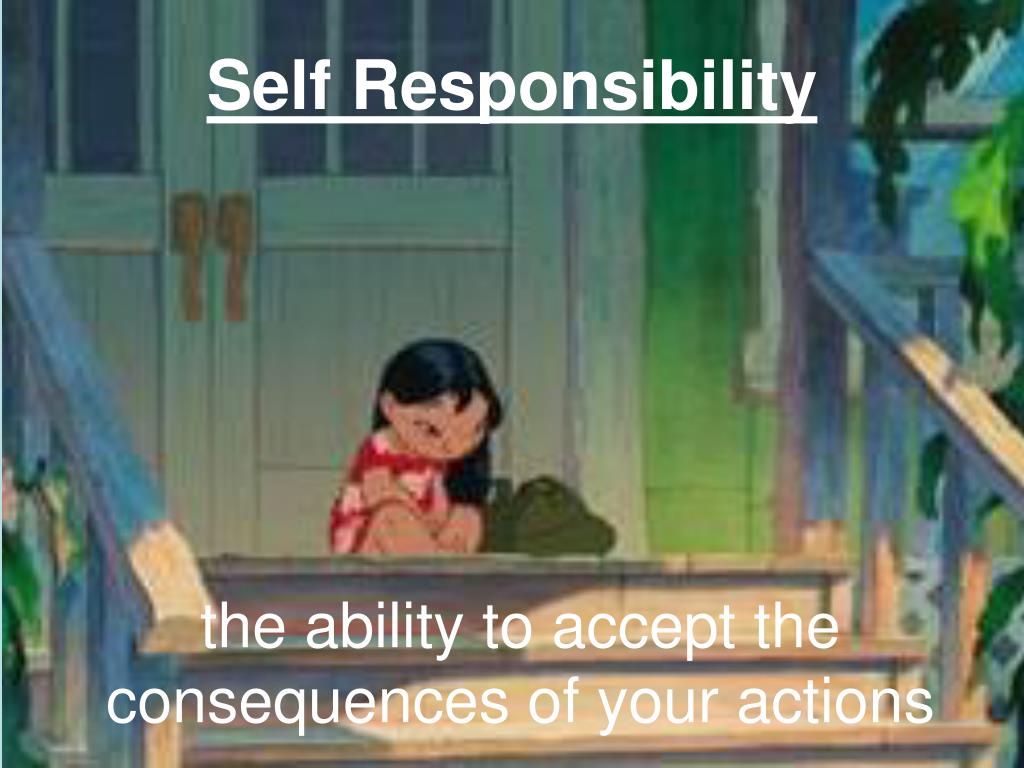 Self Responsibility

the ability to accept the consequences of your actions